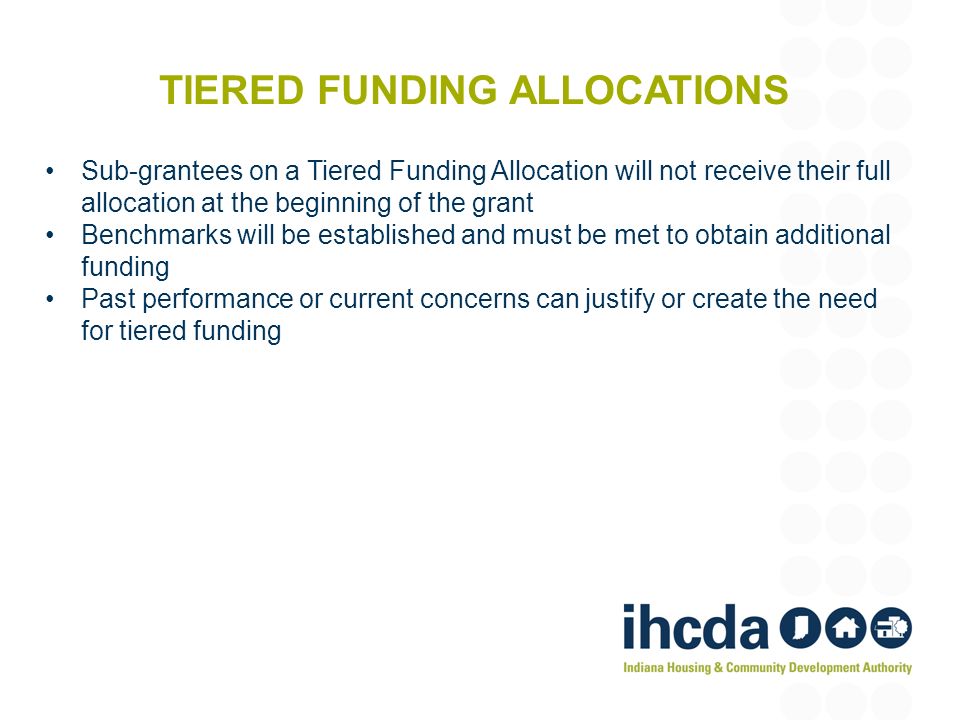 TIERED FUNDING ALLOCATIONS

• Sub-grantees on a Tiered Funding Allocation will not receive their full allocation at the beginning of the grant
• Benchmarks will be established and must be met to obtain additional funding
• Past performance or current concerns can justify or create the need for tiered funding

ihcda
Indiana Housing & Community Development Authority